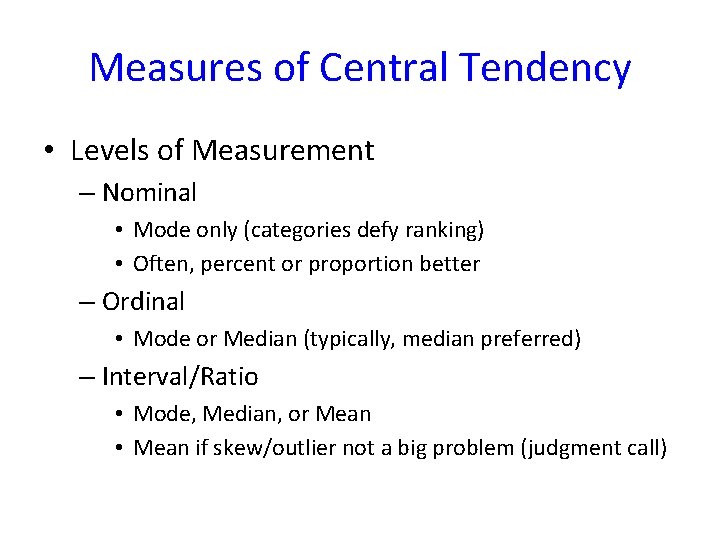 Measures of Central Tendency

• Levels of Measurement
– Nominal
• Mode only (categories defy ranking)
• Often, percent or proportion better
– Ordinal
• Mode or Median (typically, median preferred)
– Interval/Ratio
• Mode, Median, or Mean
• Mean if skew/outlier not a big problem (judgment call)